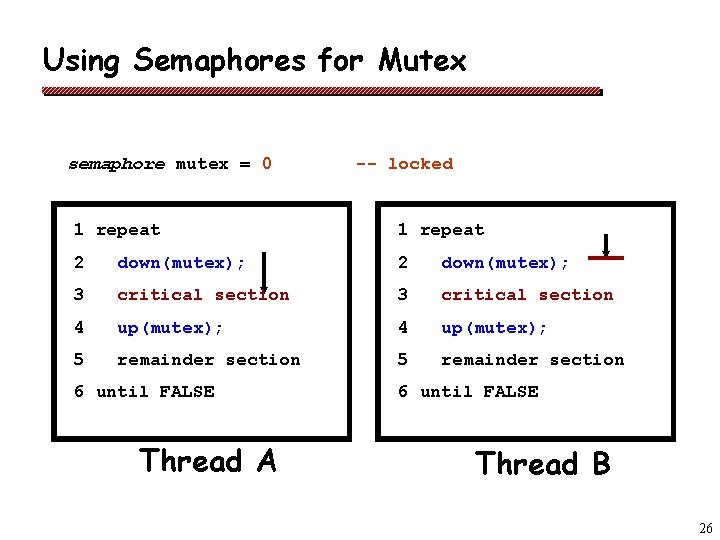 Using Semaphores for Mutex

semaphore mutex = 0 -- locked

1 repeat
2 down(mutex);
3 critical section
4 up(mutex);
5 remainder section
6 until FALSE

Thread A

1 repeat
2 down(mutex);
3 critical section
4 up(mutex);
5 remainder section
6 until FALSE

Thread B

26